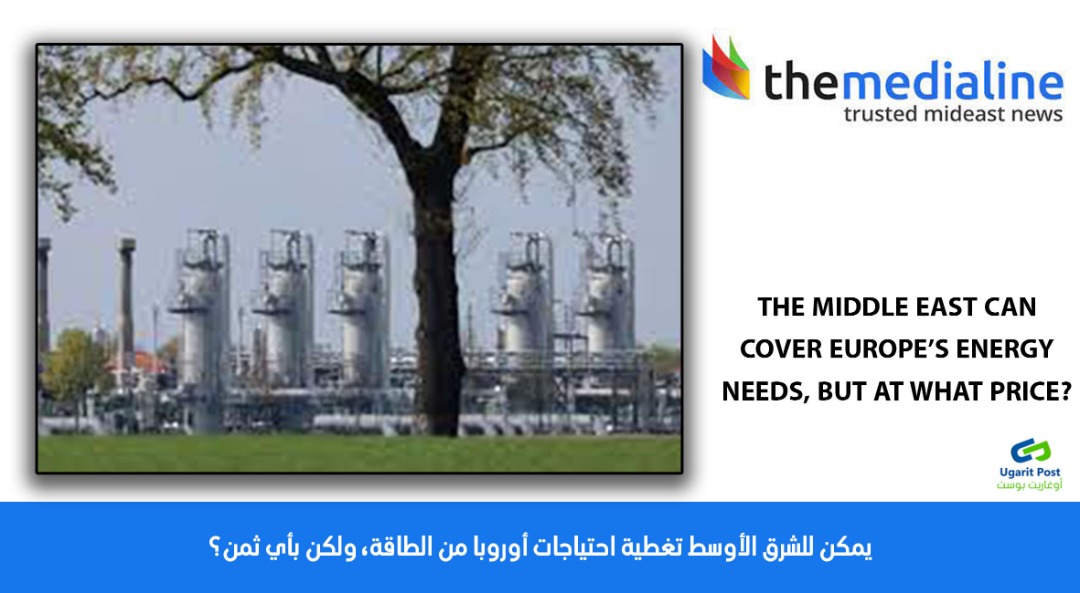 themedialine
trusted mideast news

THE MIDDLE EAST CAN COVER EUROPE'S ENERGY NEEDS, BUT AT WHAT PRICE?

Ugarit Post
أوغاريت بوست

يمكن للشرق الأوسط تغطية احتياجات أوروبا من الطاقة، ولكن بأي ثمن؟